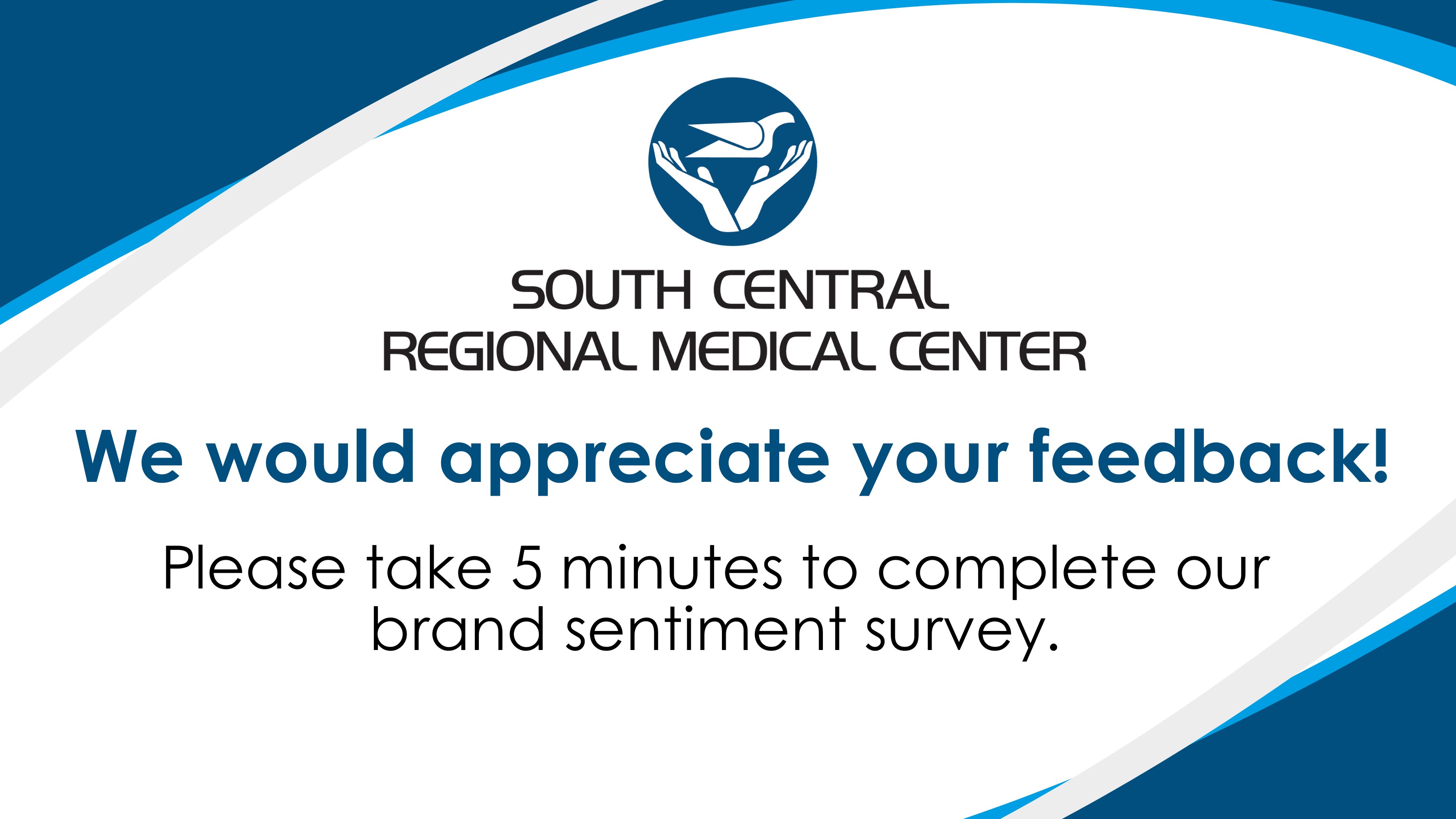 SOUTH CENTRAL
REGIONAL MEDICAL CENTER

We would appreciate your feedback!

Please take 5 minutes to complete our brand sentiment survey.